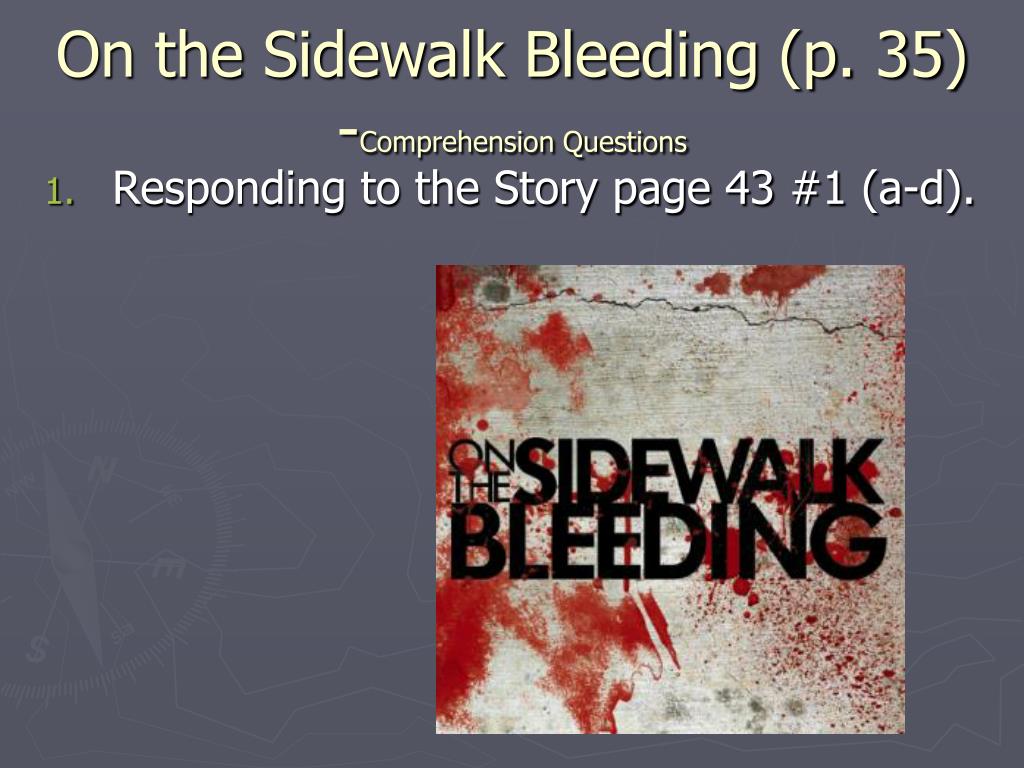 On the Sidewalk Bleeding (p. 35)

-Comprehension Questions

1. Responding to the Story page 43 #1 (a-d).

ON THE SIDEWALK BLEEDING